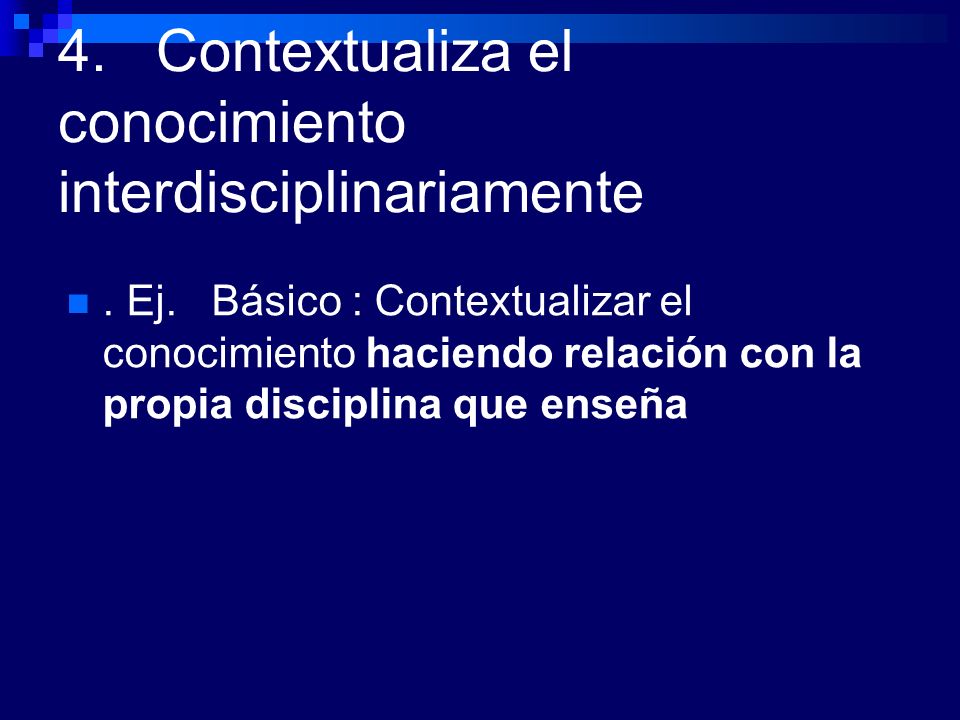 4. Contextualiza el conocimiento interdisciplinariamente

. Ej. Básico : Contextualizar el conocimiento haciendo relación con la propia disciplina que enseña